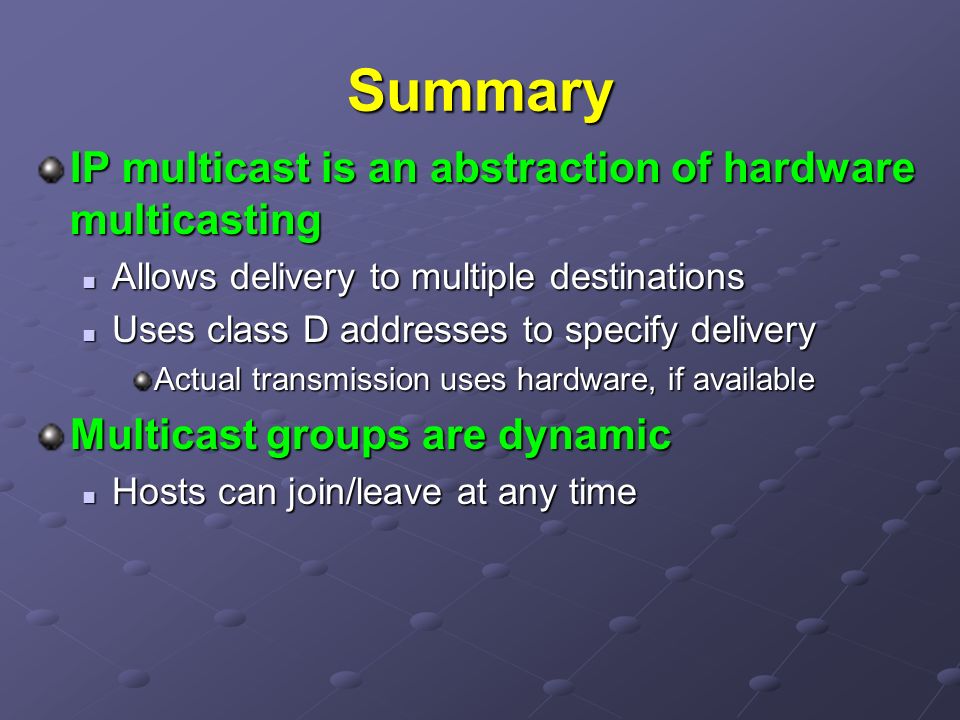 Summary

IP multicast is an abstraction of hardware multicasting

Allows delivery to multiple destinations

Uses class D addresses to specify delivery

Actual transmission uses hardware, if available

Multicast groups are dynamic

Hosts can join/leave at any time